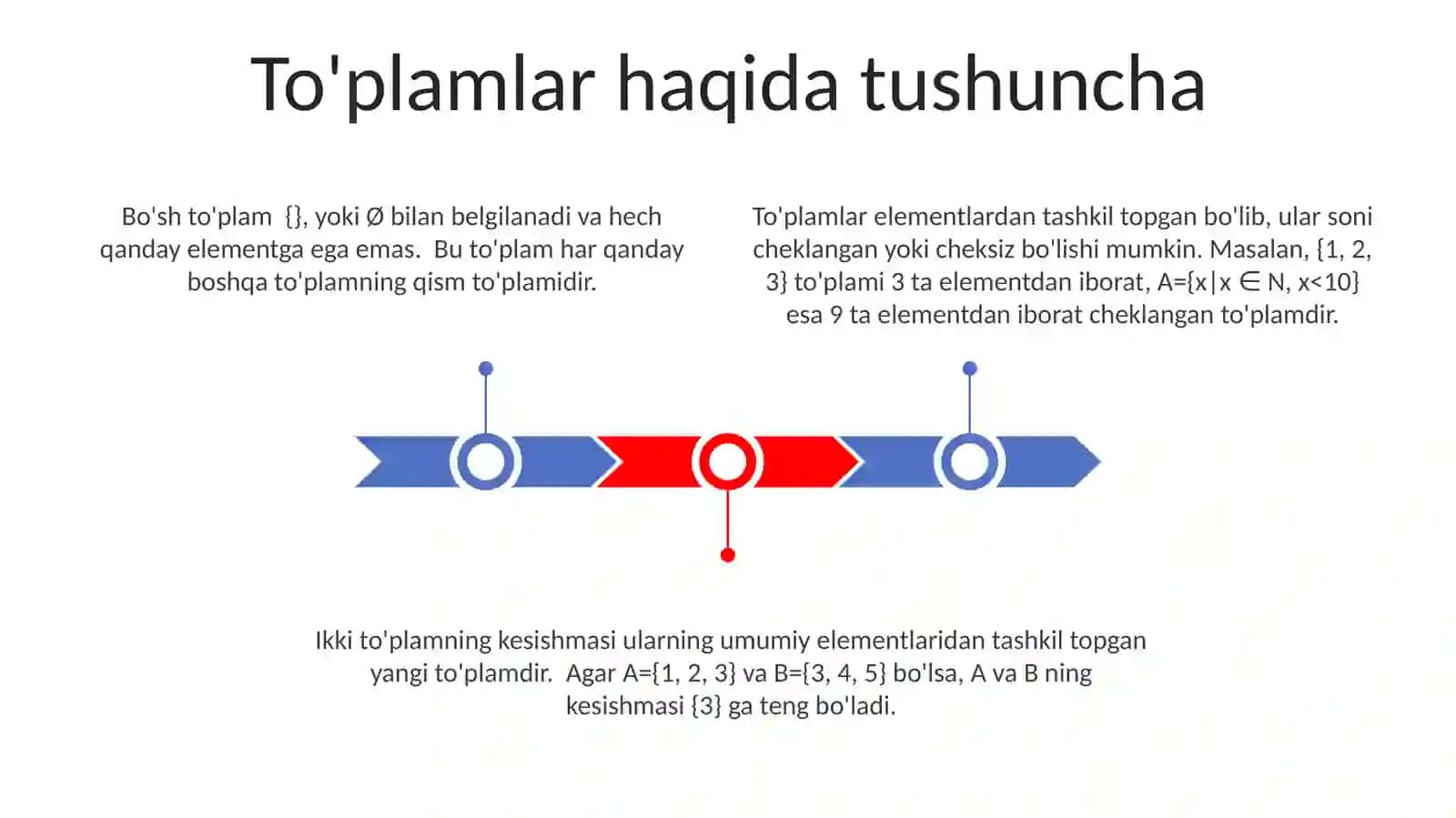 To'plamlar haqida tushuncha

Bo'sh to'plam {}, yoki Ø bilan belgilanadi va hech qanday elementga ega emas. Bu to'plam har qanday boshqa to'plamning qism to'plamidir.

To'plamlar elementlardan tashkil topgan bo'lib, ular soni cheklangan yoki cheksiz bo'lishi mumkin. Masalan, {1, 2, 3} to'plami 3 ta elementdan iborat, A={x|x ∈ N, x<10} esa 9 ta elementdan iborat cheklangan to'plamdir.

Ikki to'plamning kesishmasi ularning umumiy elementlaridan tashkil topgan yangi to'plamdir. Agar A={1, 2, 3} va B={3, 4, 5} bo'lsa, A va B ning kesishmasi {3} ga teng bo'ladi.